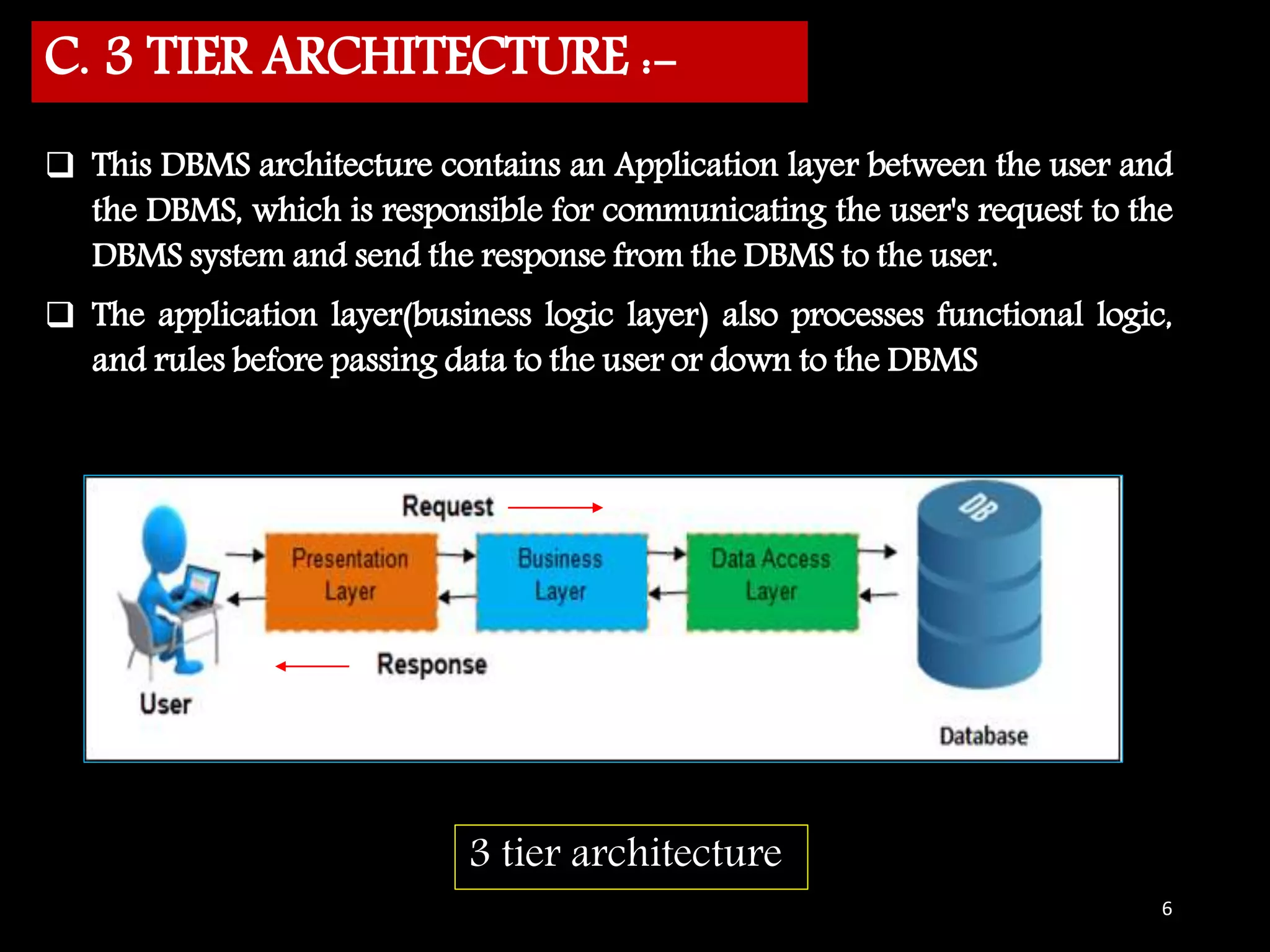 C. 3 TIER ARCHITECTURE :-

❑ This DBMS architecture contains an Application layer between the user and the DBMS, which is responsible for communicating the user's request to the DBMS system and send the response from the DBMS to the user.

❑ The application layer(business logic layer) also processes functional logic, and rules before passing data to the user or down to the DBMS

Request

Presentation Layer

Business Layer

Data Access Layer

DB

Response

User

Database

3 tier architecture

6